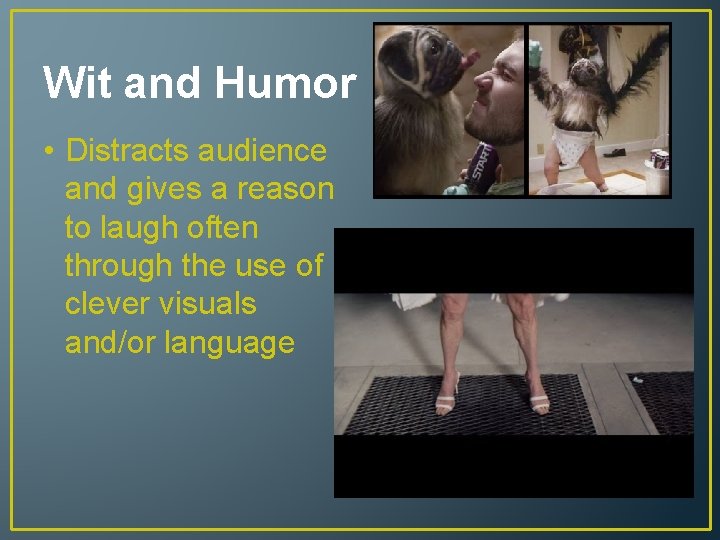 Wit and Humor

• Distracts audience and gives a reason to laugh often through the use of clever visuals and/or language

START